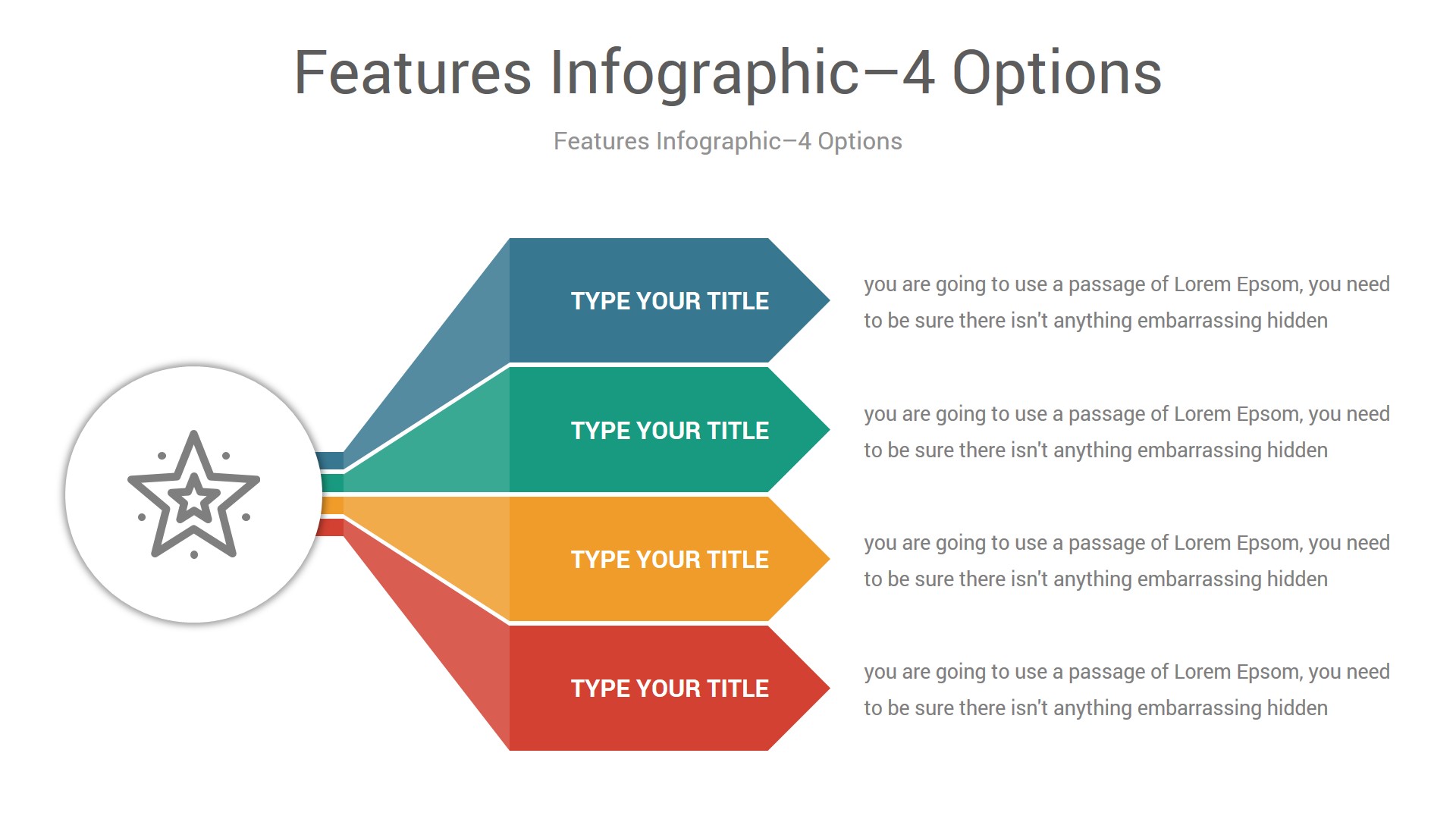 Features Infographic–4 Options

Features Infographic–4 Options

TYPE YOUR TITLE

you are going to use a passage of Lorem Epsom, you need to be sure there isn't anything embarrassing hidden

TYPE YOUR TITLE

you are going to use a passage of Lorem Epsom, you need to be sure there isn't anything embarrassing hidden

TYPE YOUR TITLE

you are going to use a passage of Lorem Epsom, you need to be sure there isn't anything embarrassing hidden

TYPE YOUR TITLE

you are going to use a passage of Lorem Epsom, you need to be sure there isn't anything embarrassing hidden